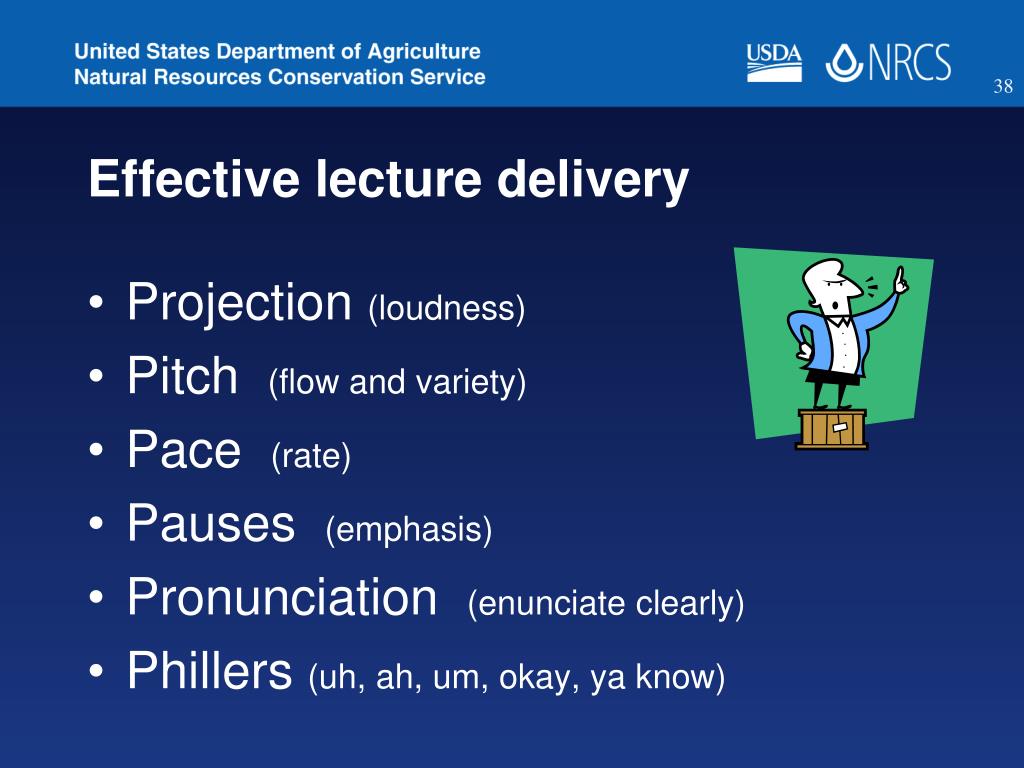 United States Department of Agriculture
Natural Resources Conservation Service

USDA NRCS

38

Effective lecture delivery

• Projection (loudness)
• Pitch (flow and variety)
• Pace (rate)
• Pauses (emphasis)
• Pronunciation (enunciate clearly)
• Phillers (uh, ah, um, okay, ya know)